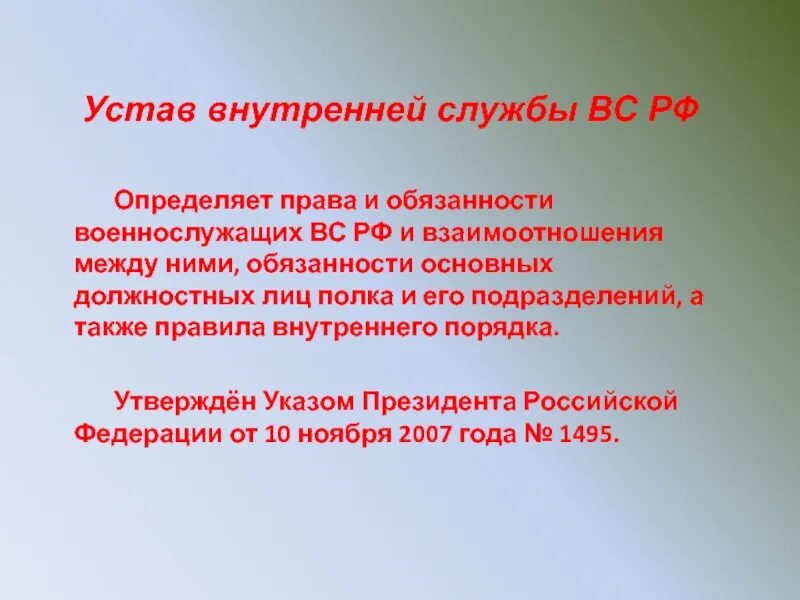 Устав внутренней службы ВС РФ

Определяет права и обязанности военнослужащих ВС РФ и взаимоотношения между ними, обязанности основных должностных лиц полка и его подразделений, а также правила внутреннего порядка.

Утверждён Указом Президента Российской Федерации от 10 ноября 2007 года № 1495.